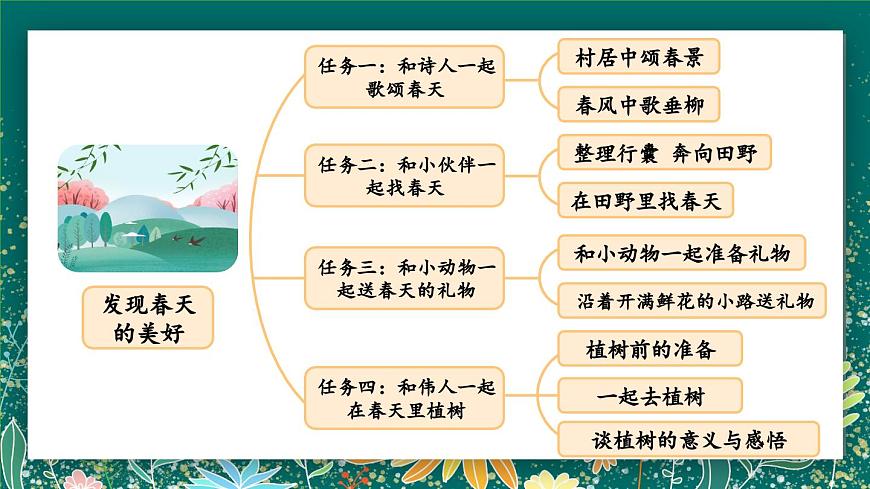 发现春天的美好

任务一：和诗人一起歌颂春天

村居中颂春景

春风中歌垂柳

任务二：和小伙伴一起找春天

整理行囊 奔向田野

在田野里找春天

任务三：和小动物一起送春天的礼物

和小动物一起准备礼物

沿着开满鲜花的小路送礼物

任务四：和伟人一起在春天里植树

植树前的准备

一起去植树

谈植树的意义与感悟